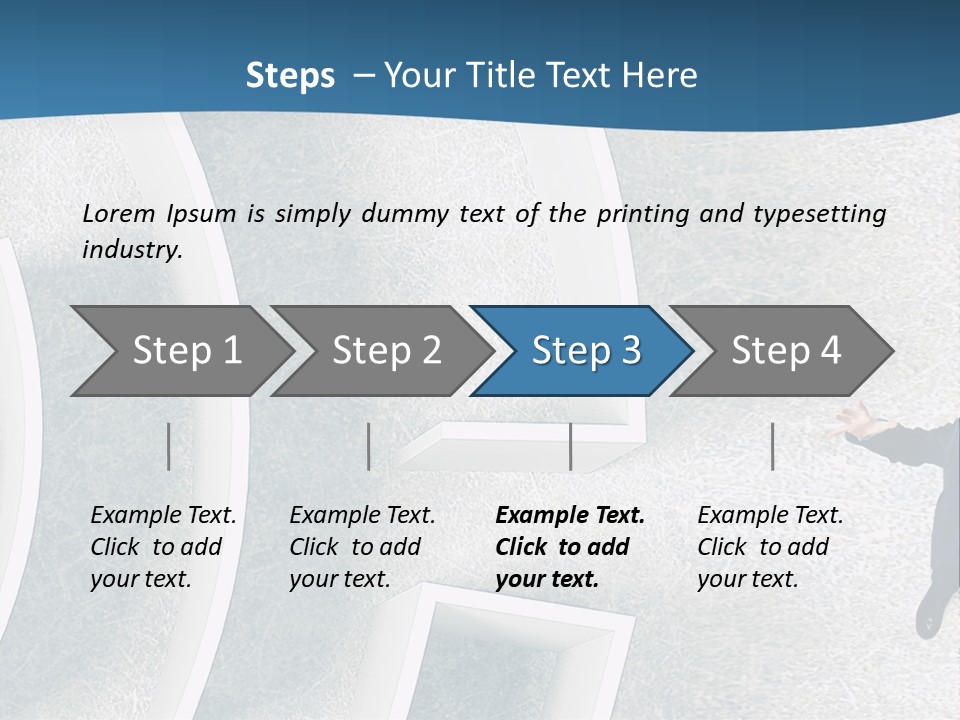 Steps – Your Title Text Here

Lorem Ipsum is simply dummy text of the printing and typesetting industry.

Step 1

Step 2

Step 3

Step 4

Example Text. Click to add your text.

Example Text. Click to add your text.

Example Text. Click to add your text.

Example Text. Click to add your text.